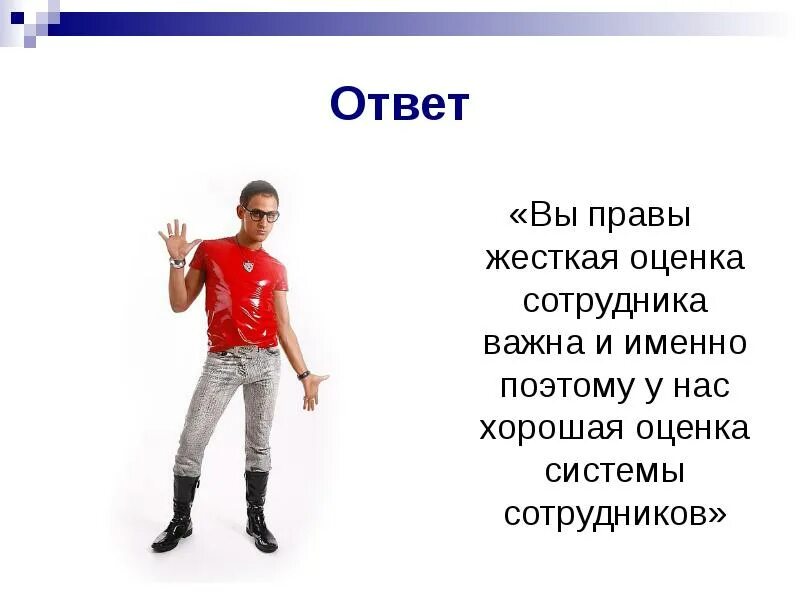 Ответ

«Вы правы жесткая оценка сотрудника важна и именно поэтому у нас хорошая оценка системы сотрудников»